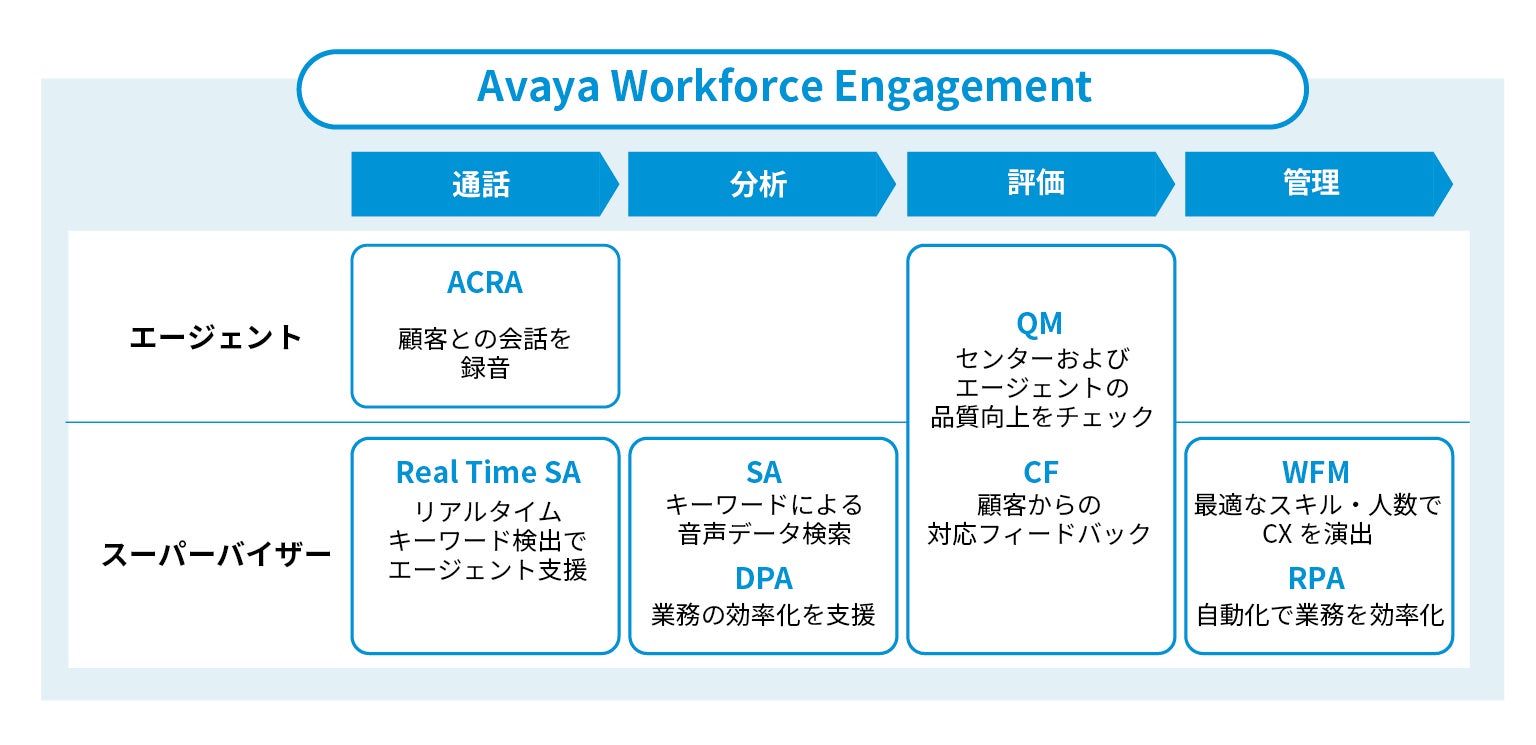 Avaya Workforce Engagement

通話

分析

評価

管理

エージェント

ACRA
顧客との会話を録音

QM
センターおよびエージェントの品質向上をチェック

CF
顧客からの対応フィードバック

スーパーバイザー

Real Time SA
リアルタイムキーワード検出でエージェント支援

SA
キーワードによる音声データ検索

DPA
業務の効率化を支援

WFM
最適なスキル・人数でCX を演出

RPA
自動化で業務を効率化